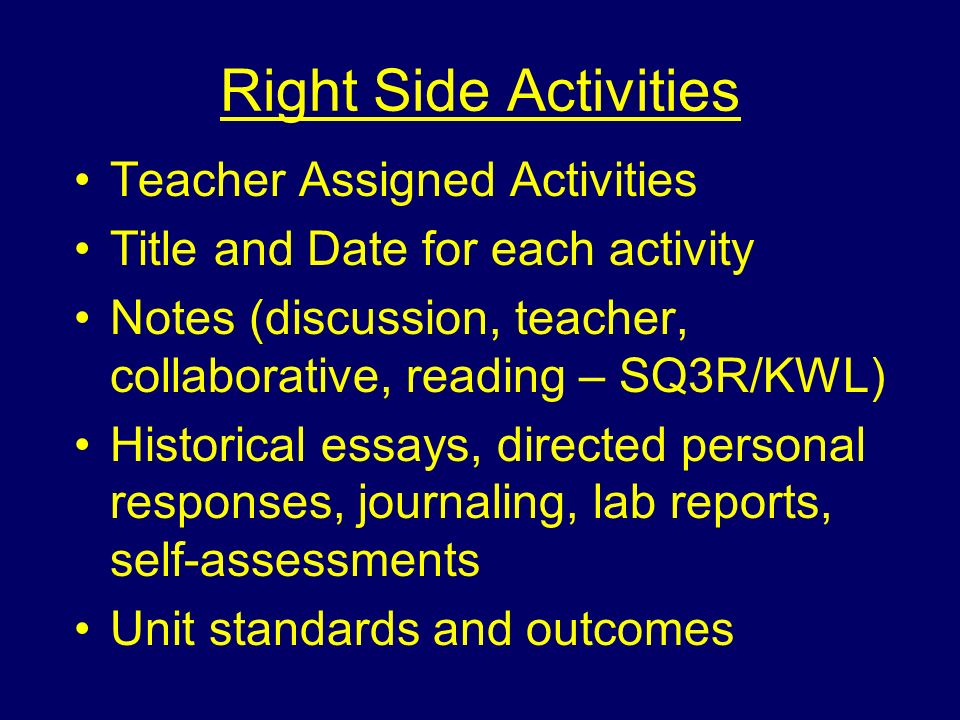 Right Side Activities

• Teacher Assigned Activities
• Title and Date for each activity
• Notes (discussion, teacher, collaborative, reading – SQ3R/KWL)
• Historical essays, directed personal responses, journaling, lab reports, self-assessments
• Unit standards and outcomes